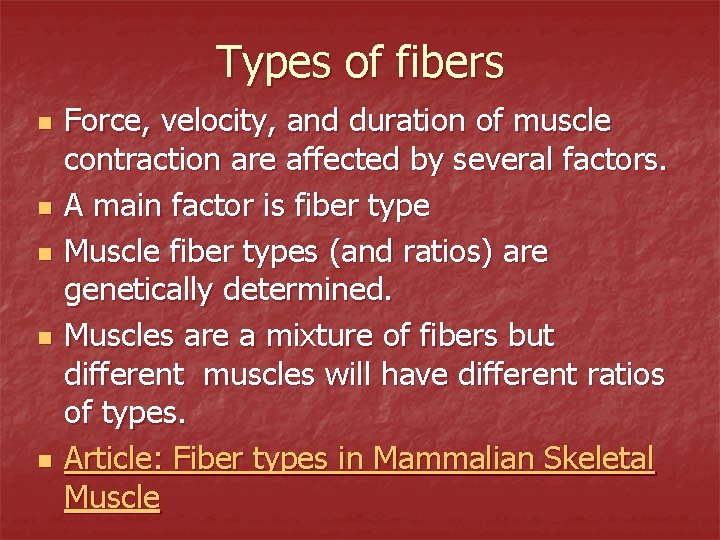 Types of fibers

- Force, velocity, and duration of muscle contraction are affected by several factors.
- A main factor is fiber type
- Muscle fiber types (and ratios) are genetically determined.
- Muscles are a mixture of fibers but different muscles will have different ratios of types.
- Article: Fiber types in Mammalian Skeletal Muscle